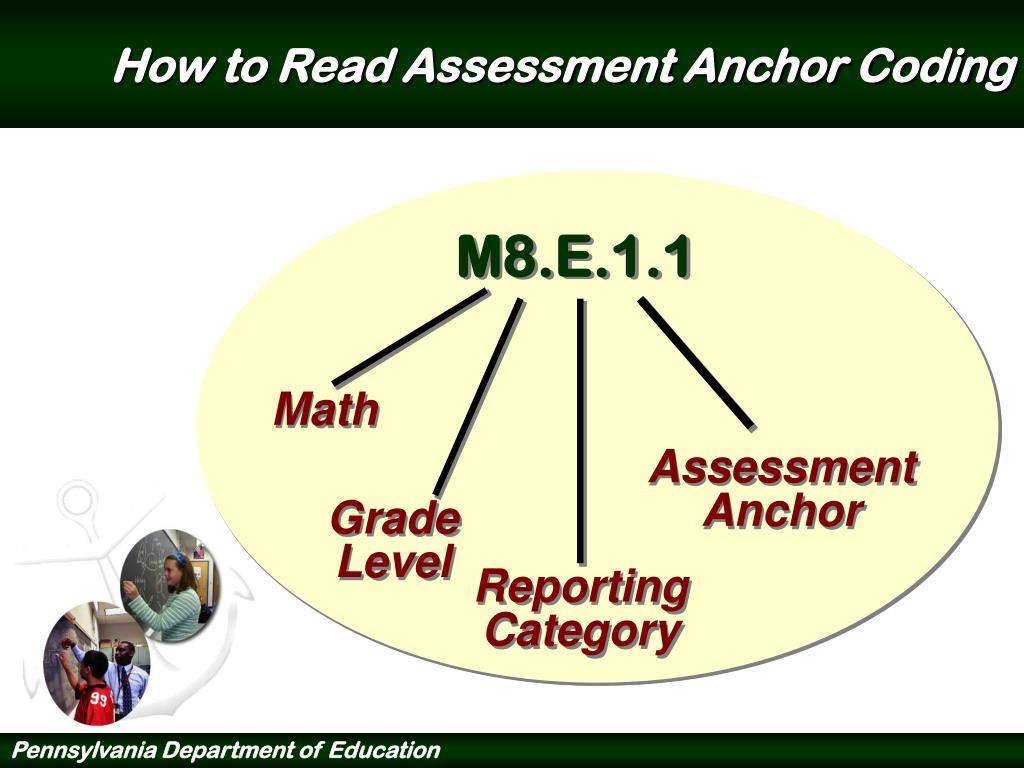 How to Read Assessment Anchor Coding

M8.E.1.1

Math

Grade Level

Reporting Category

Assessment Anchor

99

Pennsylvania Department of Education